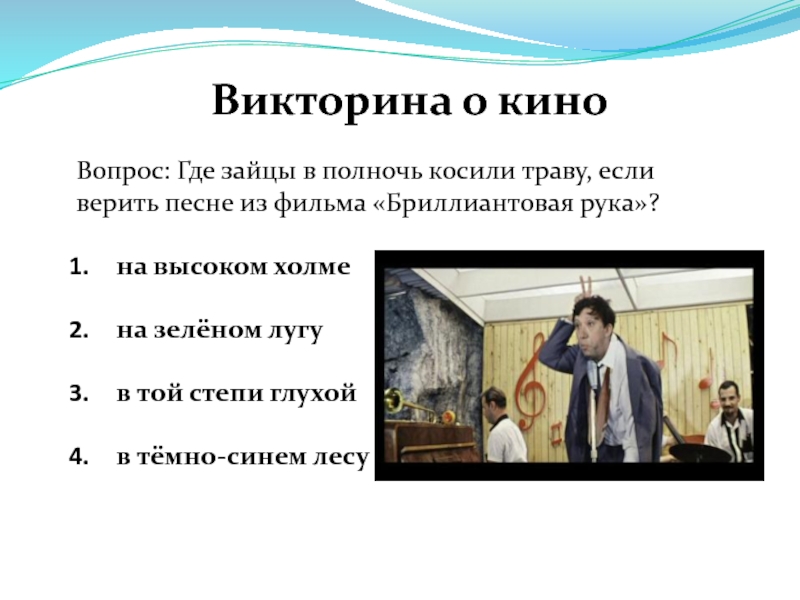 Викторина о кино

Вопрос: Где зайцы в полночь косили траву, если верить песне из фильма «Бриллиантовая рука»?

1. на высоком холме

2. на зелёном лугу

3. в той степи глухой

4. в тёмно-синем лесу